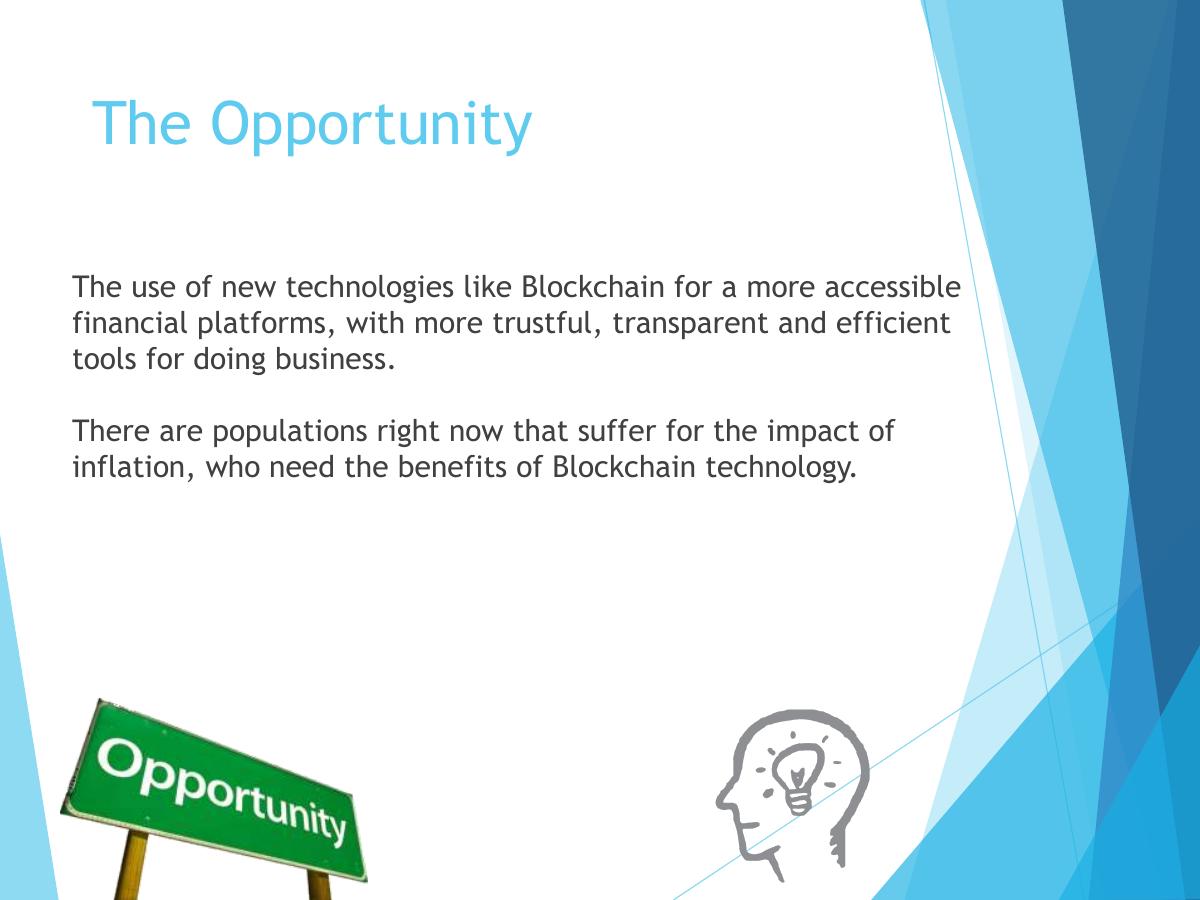 The Opportunity

The use of new technologies like Blockchain for a more accessible financial platforms, with more trustful, transparent and efficient tools for doing business.

There are populations right now that suffer for the impact of inflation, who need the benefits of Blockchain technology.

Opportunity